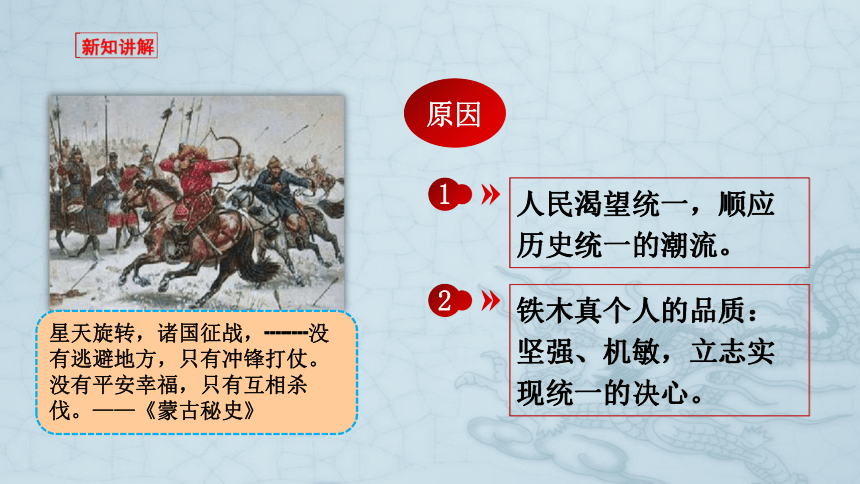 新知讲解

星天旋转，诸国征战，-------没有逃避地方，只有冲锋打仗。没有平安幸福，只有互相杀伐。——《蒙古秘史》

原因

1 人民渴望统一，顺应历史统一的潮流。

2 铁木真个人的品质：坚强、机敏，立志实现统一的决心。